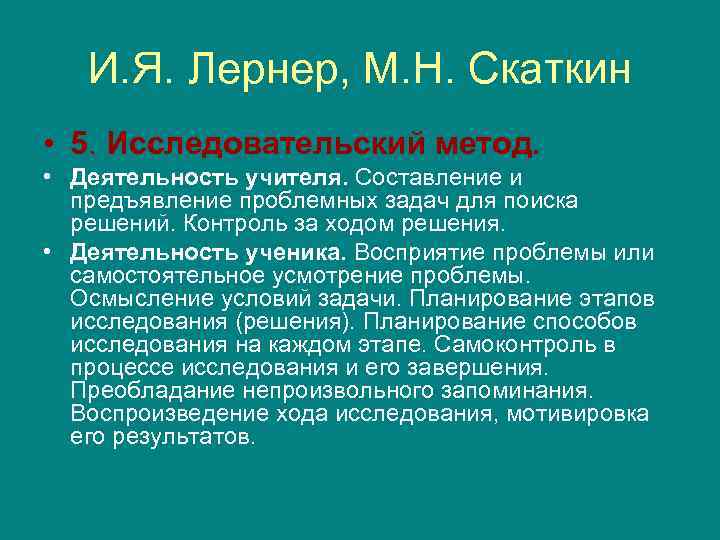 И.Я. Лернер, М.Н. Скаткин

• 5. Исследовательский метод.

• Деятельность учителя. Составление и предъявление проблемных задач для поиска решений. Контроль за ходом решения.

• Деятельность ученика. Восприятие проблемы или самостоятельное усмотрение проблемы. Осмысление условий задачи. Планирование этапов исследования (решения). Планирование способов исследования на каждом этапе. Самоконтроль в процессе исследования и его завершения. Преобладание непроизвольного запоминания. Воспроизведение хода исследования, мотивировка его результатов.